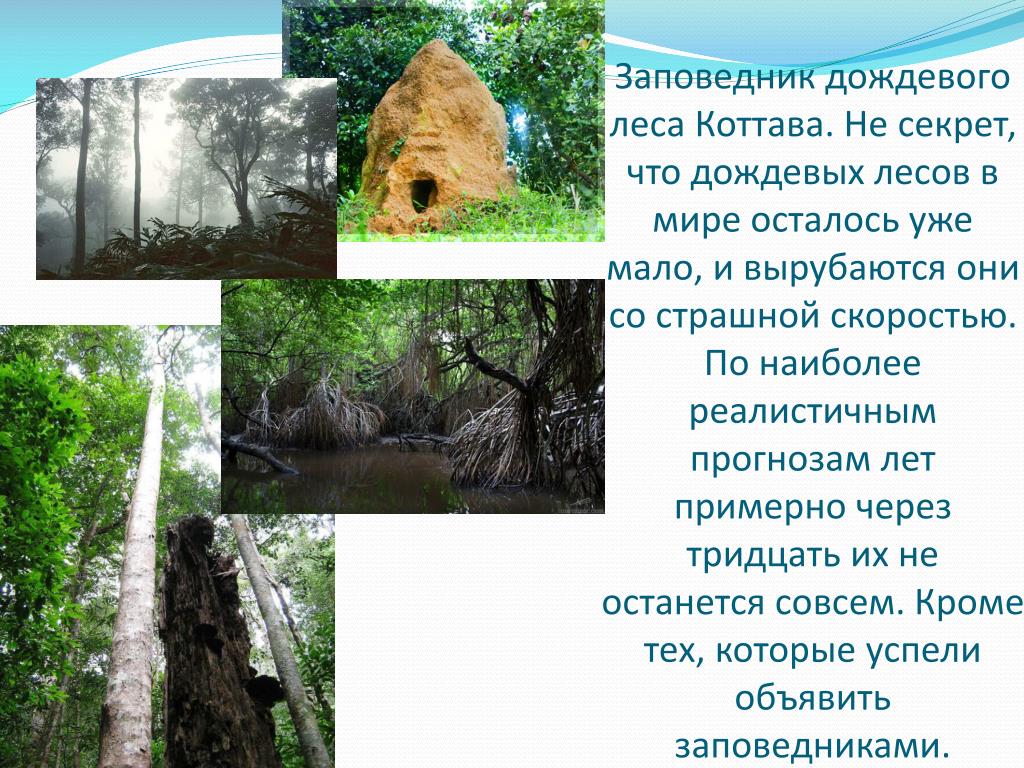 Заповедник дождевого леса Коттава. Не секрет, что дождевых лесов в мире осталось уже мало, и вырубаются они со страшной скоростью. По наиболее реалистичным прогнозам лет примерно через тридцать их не останется совсем. Кроме тех, которые успели объявить заповедниками.